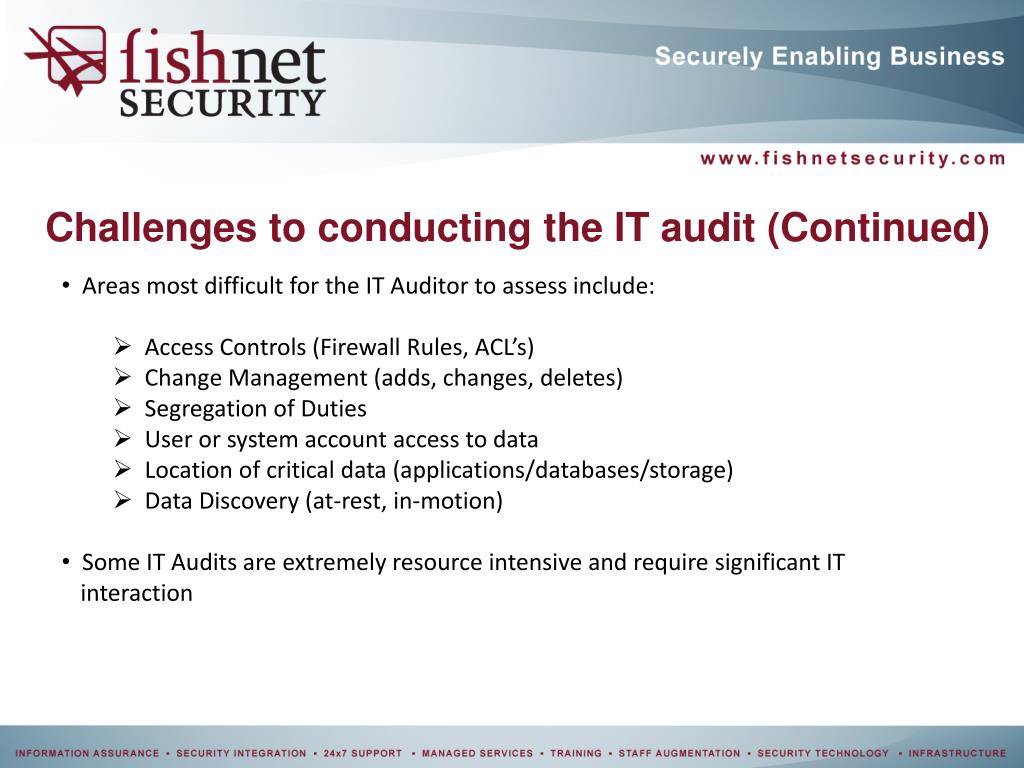 fishnet SECURITY

Securely Enabling Business

www.fishnetsecurity.com

Challenges to conducting the IT audit (Continued)

• Areas most difficult for the IT Auditor to assess include:

➢ Access Controls (Firewall Rules, ACL's)
➢ Change Management (adds, changes, deletes)
➢ Segregation of Duties
➢ User or system account access to data
➢ Location of critical data (applications/databases/storage)
➢ Data Discovery (at-rest, in-motion)

• Some IT Audits are extremely resource intensive and require significant IT interaction

INFORMATION ASSURANCE • SECURITY INTEGRATION • 24x7 SUPPORT • MANAGED SERVICES • TRAINING • STAFF AUGMENTATION • SECURITY TECHNOLOGY • INFRASTRUCTURE